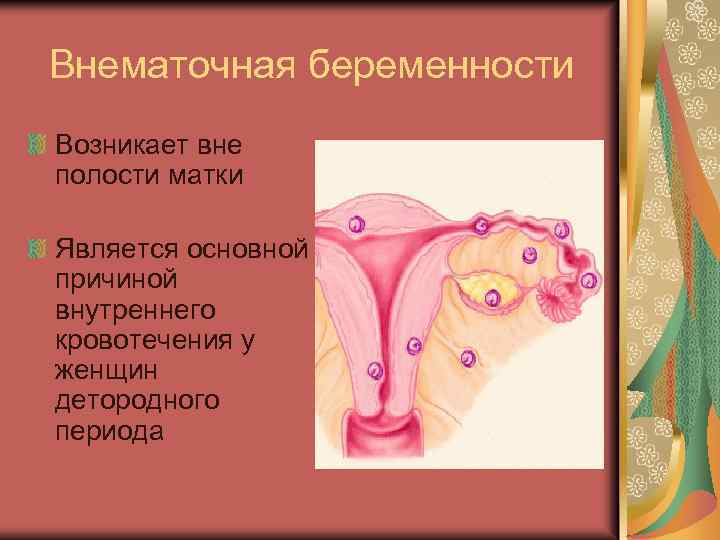 Внематочная беременности

Возникает вне полости матки

Является основной причиной внутреннего кровотечения у женщин детородного периода